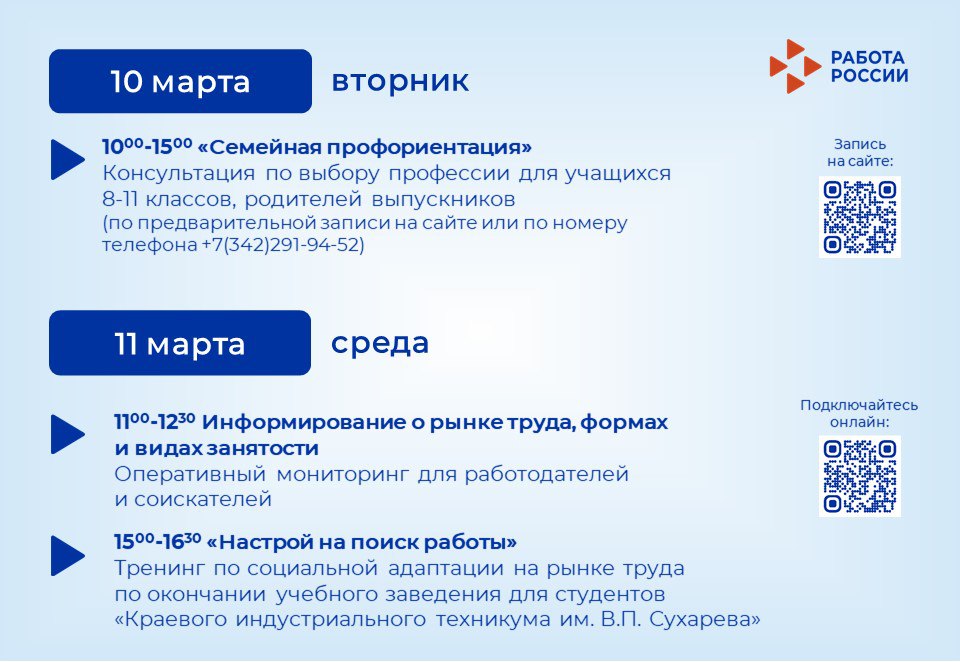 10 марта вторник

РАБОТА РОССИИ

$10^{00}$-$15^{00}$ «Семейная профориентация»
Консультация по выбору профессии для учащихся 8-11 классов, родителей выпускников
(по предварительной записи на сайте или по номеру телефона +7(342)291-94-52)

Запись на сайте:

11 марта среда

$11^{00}$-$12^{30}$ Информирование о рынке труда, формах и видах занятости
Оперативный мониторинг для работодателей и соискателей

Подключайтесь онлайн:

$15^{00}$-$16^{30}$ «Настрой на поиск работы»
Тренинг по социальной адаптации на рынке труда по окончании учебного заведения для студентов «Краевого индустриального техникума им. В.П. Сухарева»